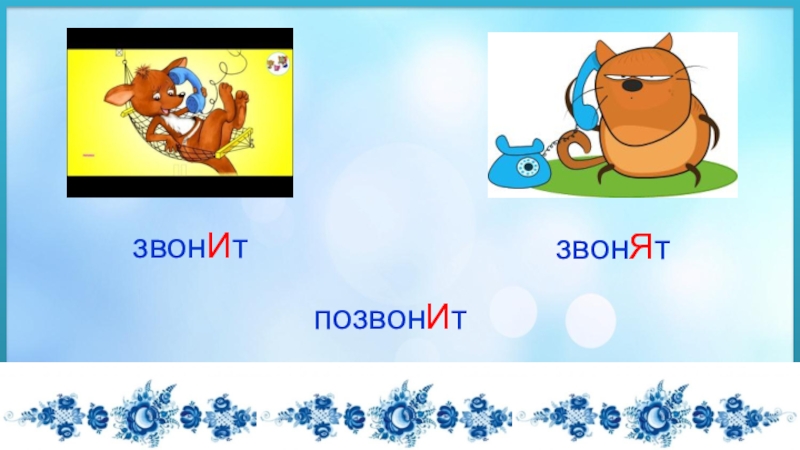 звонИт

звонЯт

позвонИт